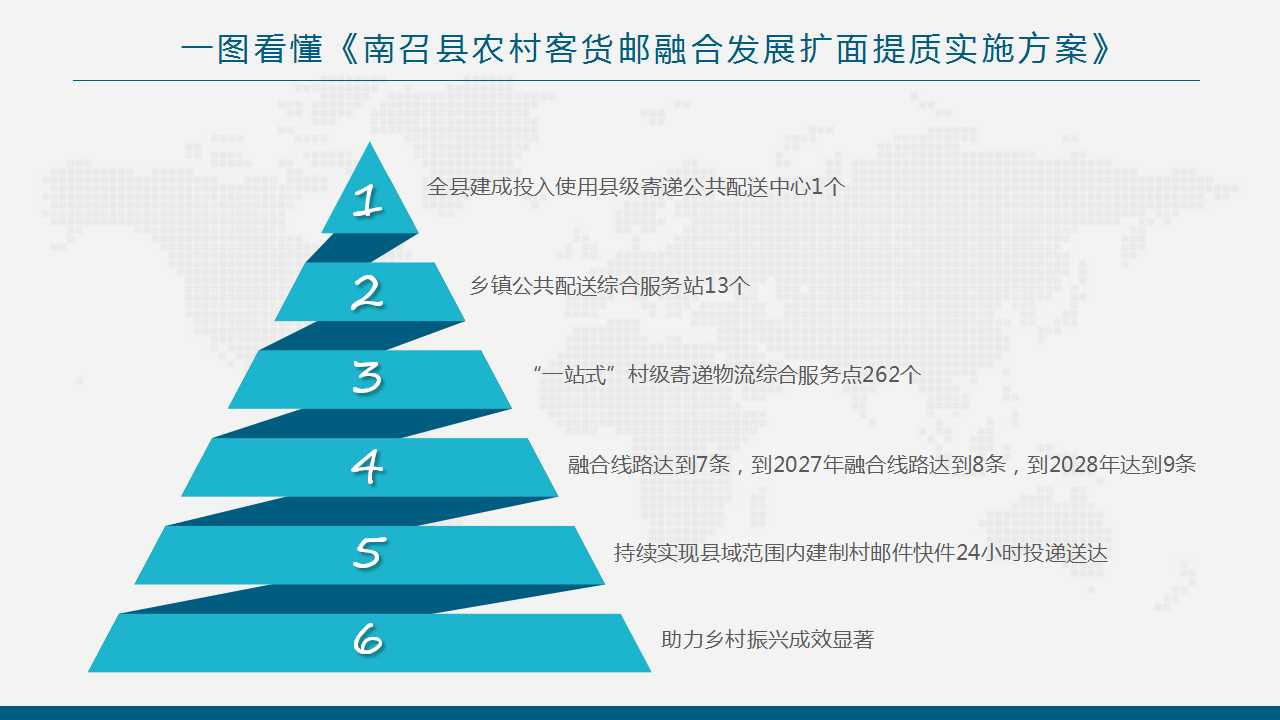 一图看懂《南召县农村客货邮融合发展扩面提质实施方案》

1
全县建成投入使用县级寄递公共配送中心1个

2
乡镇公共配送综合服务站13个

3
“一站式”村级寄递物流综合服务点262个

4
融合线路达到7条，到2027年融合线路达到8条，到2028年达到9条

5
持续实现县域范围内建制村邮件快件24小时投递送达

6
助力乡村振兴成效显著